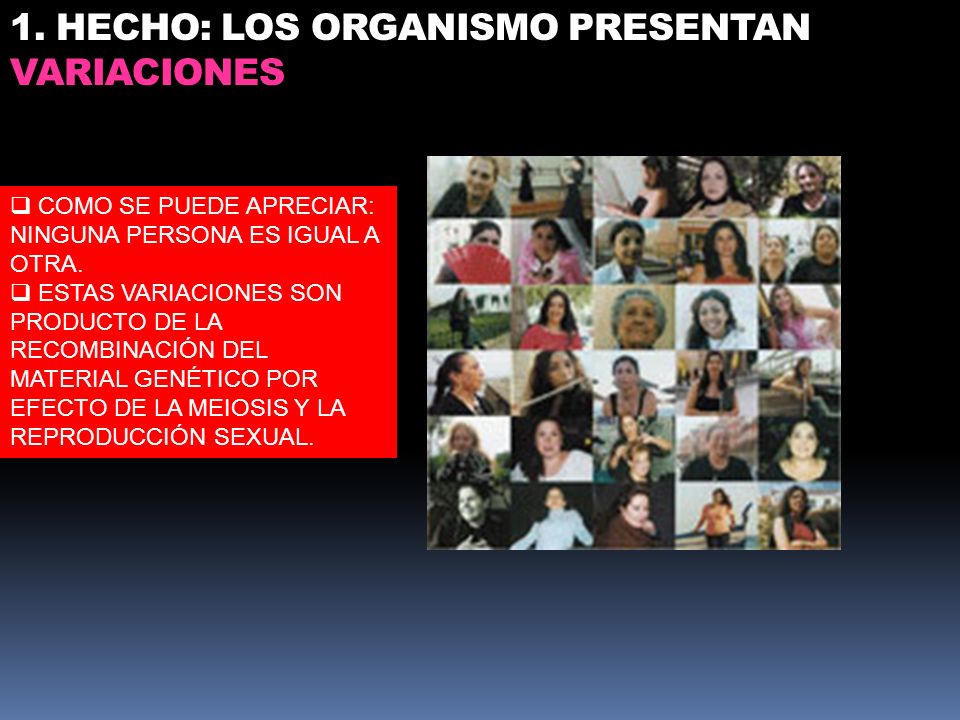 1. HECHO: LOS ORGANISMO PRESENTAN VARIACIONES

❑ COMO SE PUEDE APRECIAR: NINGUNA PERSONA ES IGUAL A OTRA.
❑ ESTAS VARIACIONES SON PRODUCTO DE LA RECOMBINACIÓN DEL MATERIAL GENÉTICO POR EFECTO DE LA MEIOSIS Y LA REPRODUCCIÓN SEXUAL.